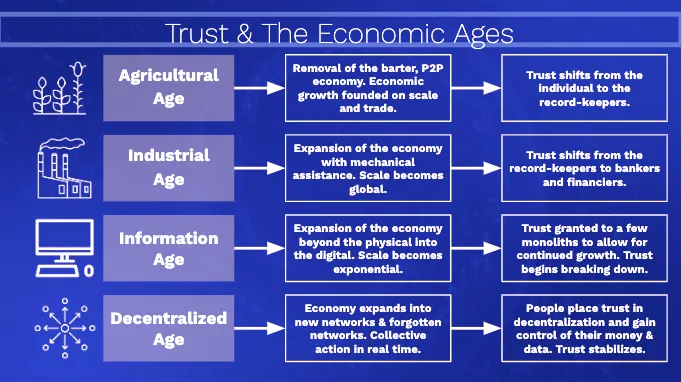 Trust & The Economic Ages

Agricultural Age

Removal of the barter, P2P economy. Economic growth founded on scale and trade.

Trust shifts from the individual to the record-keepers.

Industrial Age

Expansion of the economy with mechanical assistance. Scale becomes global.

Trust shifts from the record-keepers to bankers and financiers.

Information Age

Expansion of the economy beyond the physical into the digital. Scale becomes exponential.

Trust granted to a few monoliths to allow for continued growth. Trust begins breaking down.

Decentralized Age

Economy expands into new networks & forgotten networks. Collective action in real time.

People place trust in decentralization and gain control of their money & data. Trust stabilizes.